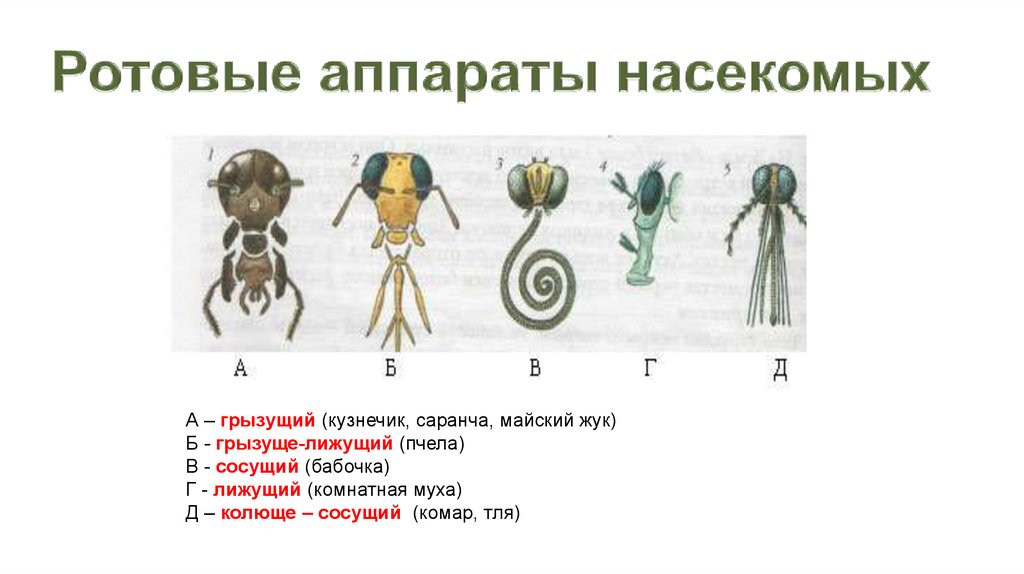 Ротовые аппараты насекомых

1 2 3 4 5

А Б В Г Д

А – грызущий (кузнечик, саранча, майский жук)
Б - грызуще-лижущий (пчела)
В - сосущий (бабочка)
Г - лижущий (комнатная муха)
Д – колюще – сосущий (комар, тля)